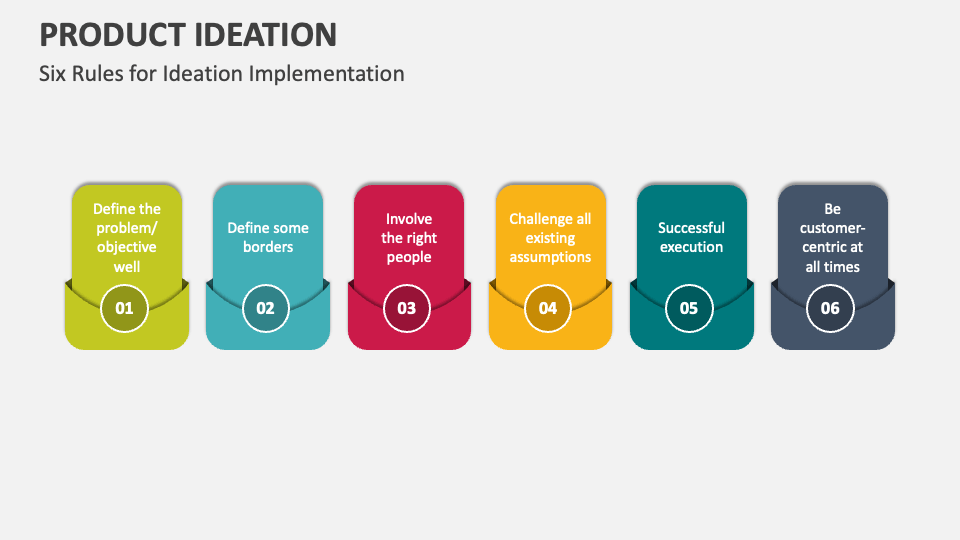 PRODUCT IDEATION

Six Rules for Ideation Implementation

Define the problem/ objective well

01

Define some borders

02

Involve the right people

03

Challenge all existing assumptions

04

Successful execution

05

Be customer-centric at all times

06